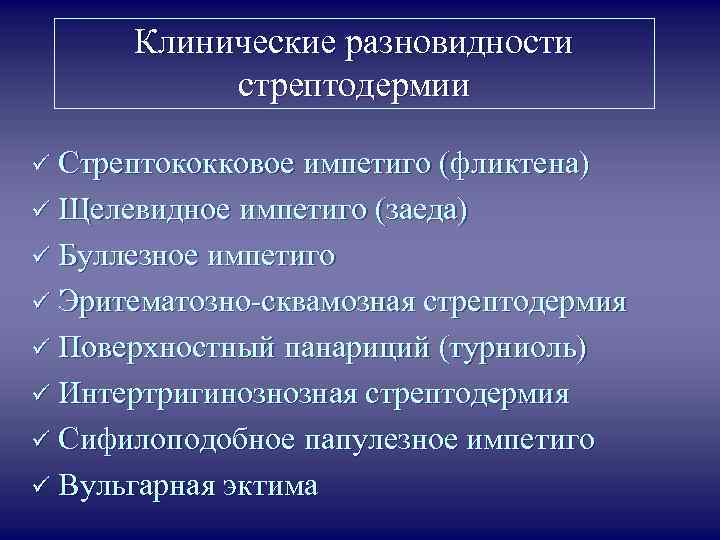 Клинические разновидности стрептодермии

✓ Стрептококковое импетиго (фликтена)
✓ Щелевидное импетиго (заеда)
✓ Буллезное импетиго
✓ Эритематозно-сквамозная стрептодермия
✓ Поверхностный панариций (турниоль)
✓ Интертригинознозная стрептодермия
✓ Сифилоподобное папулезное импетиго
✓ Вульгарная эктима